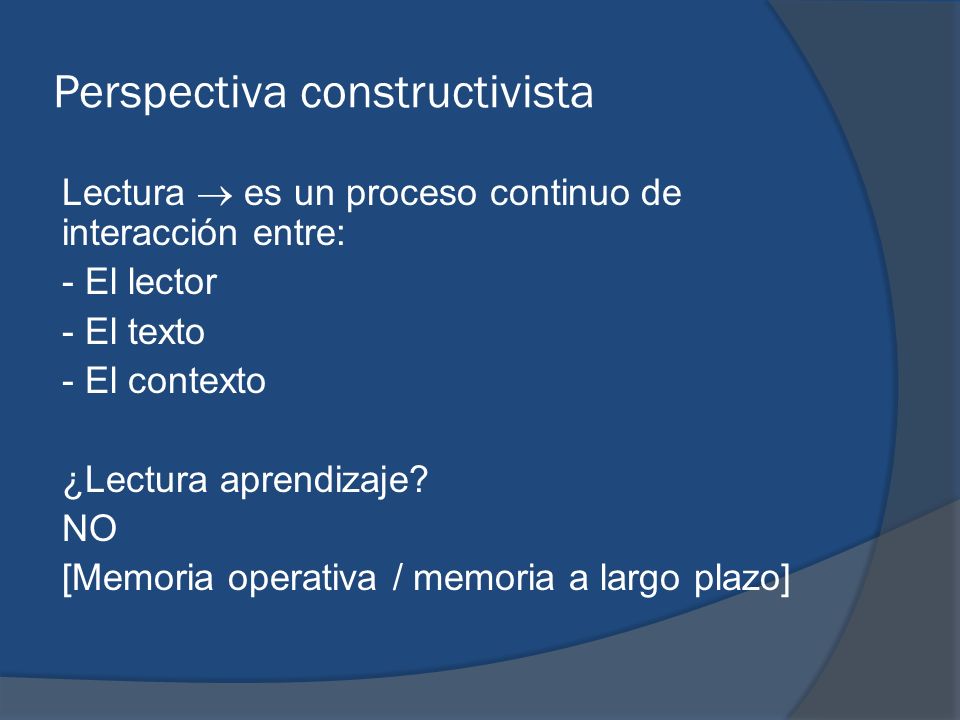 Perspectiva constructivista

Lectura $\rightarrow$ es un proceso continuo de interacción entre:
- El lector
- El texto
- El contexto

¿Lectura aprendizaje?
NO
[Memoria operativa / memoria a largo plazo]